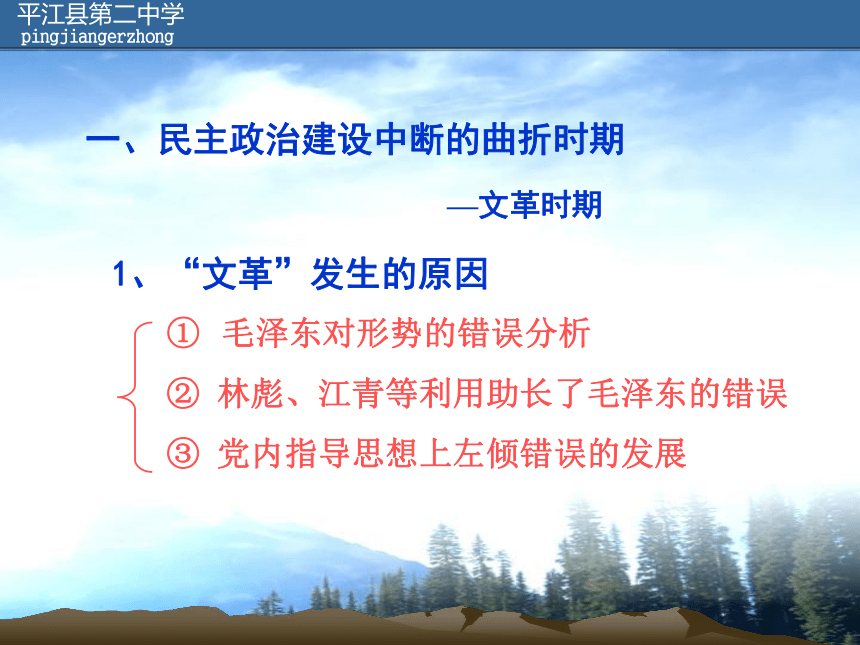 平江县第二中学
pingjiangerzhong

一、民主政治建设中断的曲折时期

—文革时期

1、“文革”发生的原因

① 毛泽东对形势的错误分析

② 林彪、江青等利用助长了毛泽东的错误

③ 党内指导思想上左倾错误的发展